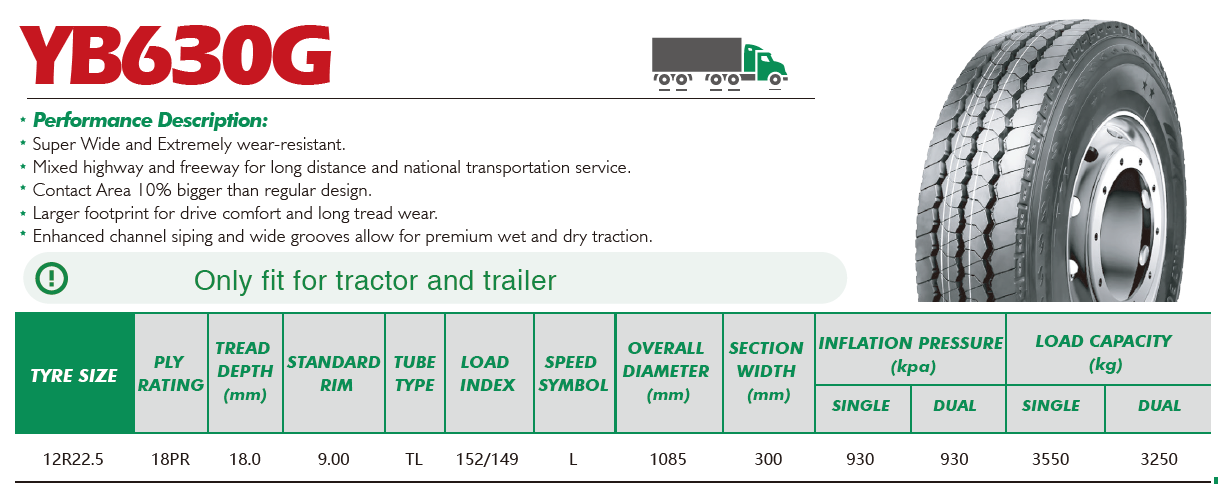 YB630G

* Performance Description:
* Super Wide and Extremely wear-resistant.
* Mixed highway and freeway for long distance and national transportation service.
* Contact Area 10% bigger than regular design.
* Larger footprint for drive comfort and long tread wear.
* Enhanced channel siping and wide grooves allow for premium wet and dry traction.

Only fit for tractor and trailer

| TYRE SIZE | PLY RATING | TREAD DEPTH (mm) | STANDARD RIM | TUBE TYPE | LOAD INDEX | SPEED SYMBOL | OVERALL DIAMETER (mm) | SECTION WIDTH (mm) | INFLATION PRESSURE (kpa) SINGLE | INFLATION PRESSURE (kpa) DUAL | LOAD CAPACITY (kg) SINGLE | LOAD CAPACITY (kg) DUAL |
|---|---|---|---|---|---|---|---|---|---|---|---|---|
| 12R22.5 | 18PR | 18.0 | 9.00 | TL | 152/149 | L | 1085 | 300 | 930 | 930 | 3550 | 3250 |